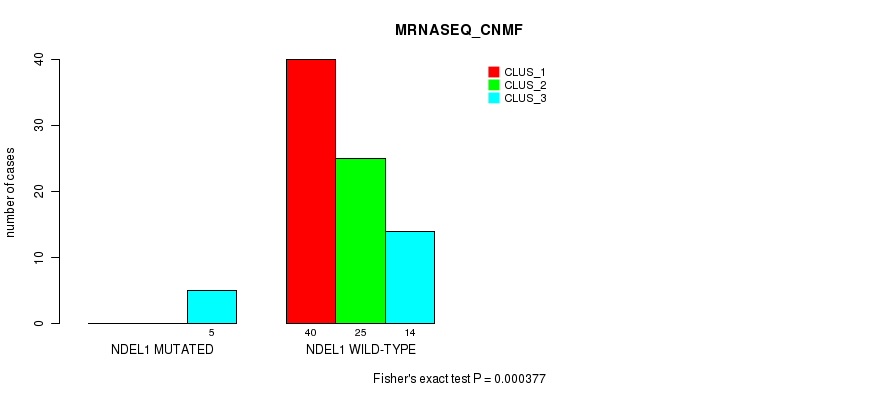 MRNASEQ_CNMF

CLUS_1
CLUS_2
CLUS_3

number of cases

40
30
20
10
0

5
40 25 14

NDEL1 MUTATED
NDEL1 WILD-TYPE

Fisher's exact test P = 0.000377